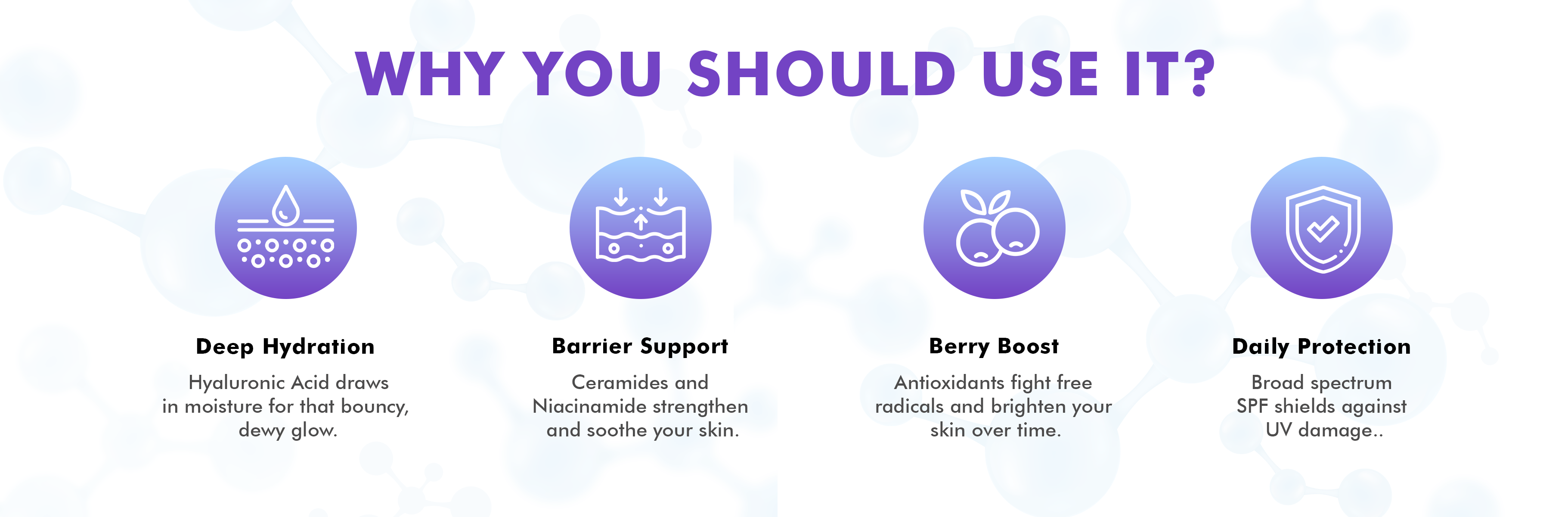 WHY YOU SHOULD USE IT?

Deep Hydration

Hyaluronic Acid draws in moisture for that bouncy, dewy glow.

Barrier Support

Ceramides and Niacinamide strengthen and soothe your skin.

Berry Boost

Antioxidants fight free radicals and brighten your skin over time.

Daily Protection

Broad spectrum SPF shields against UV damage..